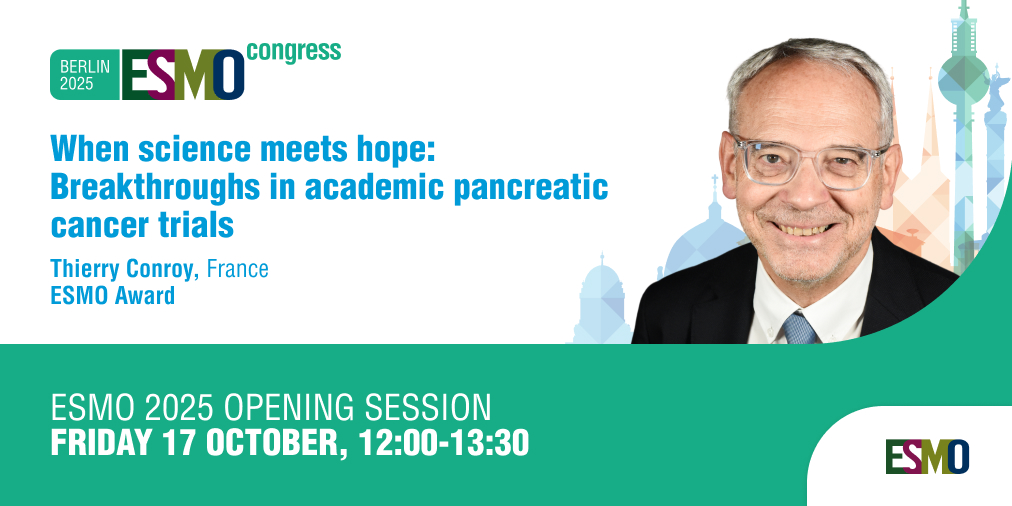 BERLIN 2025 ESMO congress

When science meets hope: Breakthroughs in academic pancreatic cancer trials

Thierry Conroy, France
ESMO Award

ESMO 2025 OPENING SESSION
FRIDAY 17 OCTOBER, 12:00-13:30

ESMO